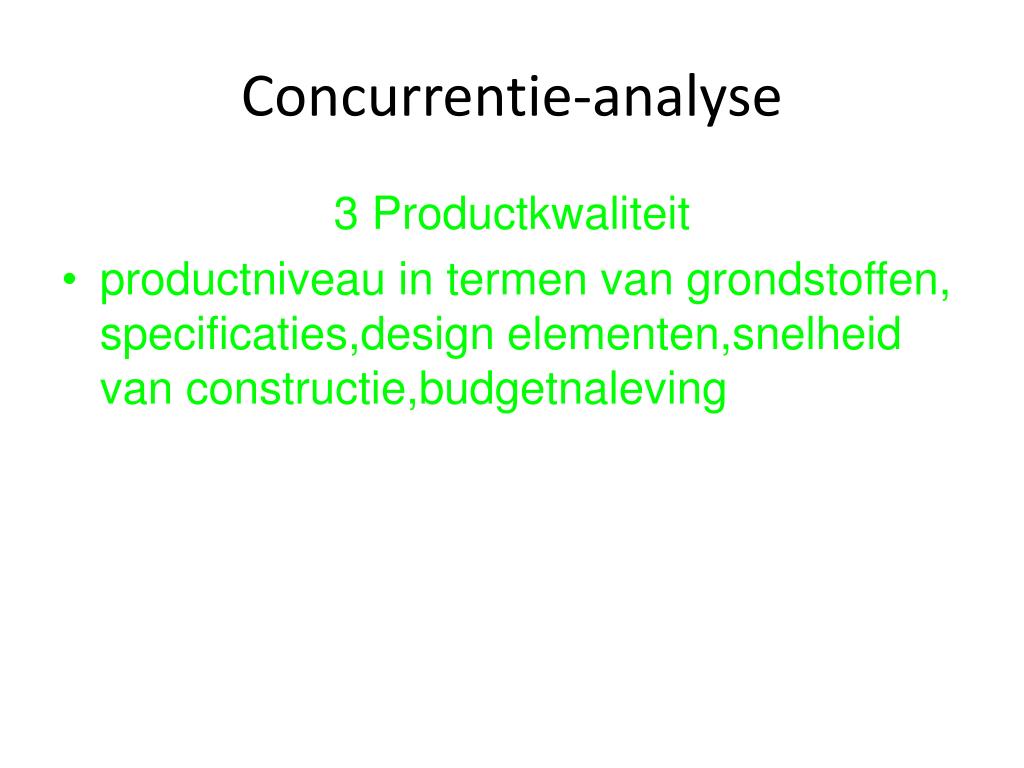 Concurrentie-analyse

3 Productkwaliteit

• productniveau in termen van grondstoffen, specificaties,design elementen,snelheid van constructie,budgetnaleving